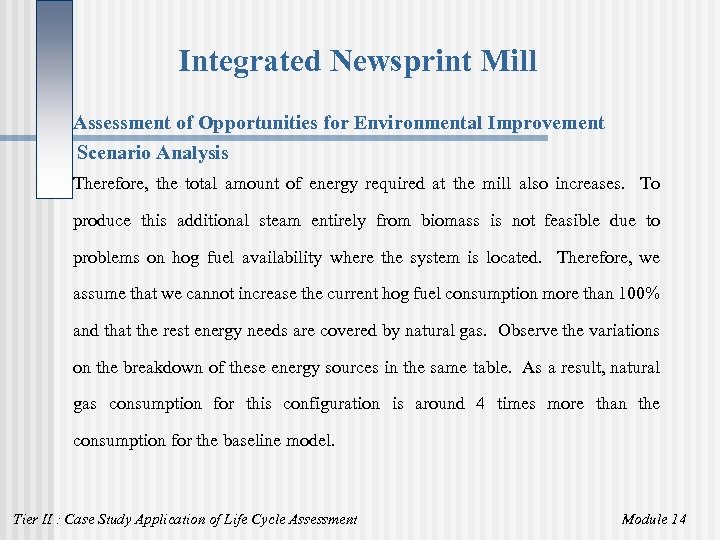 Integrated Newsprint Mill

Assessment of Opportunities for Environmental Improvement

Scenario Analysis

Therefore, the total amount of energy required at the mill also increases. To produce this additional steam entirely from biomass is not feasible due to problems on hog fuel availability where the system is located. Therefore, we assume that we cannot increase the current hog fuel consumption more than 100% and that the rest energy needs are covered by natural gas. Observe the variations on the breakdown of these energy sources in the same table. As a result, natural gas consumption for this configuration is around 4 times more than the consumption for the baseline model.

Tier II : Case Study Application of Life Cycle Assessment

Module 14